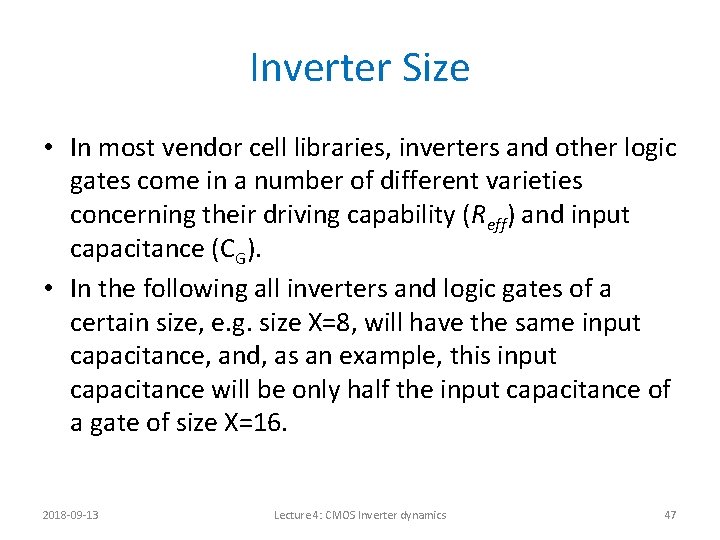 Inverter Size

• In most vendor cell libraries, inverters and other logic gates come in a number of different varieties concerning their driving capability ($R_{eff}$) and input capacitance ($C_G$).

• In the following all inverters and logic gates of a certain size, e.g. size X=8, will have the same input capacitance, and, as an example, this input capacitance will be only half the input capacitance of a gate of size X=16.

2018-09-13 Lecture 4: CMOS Inverter dynamics 47